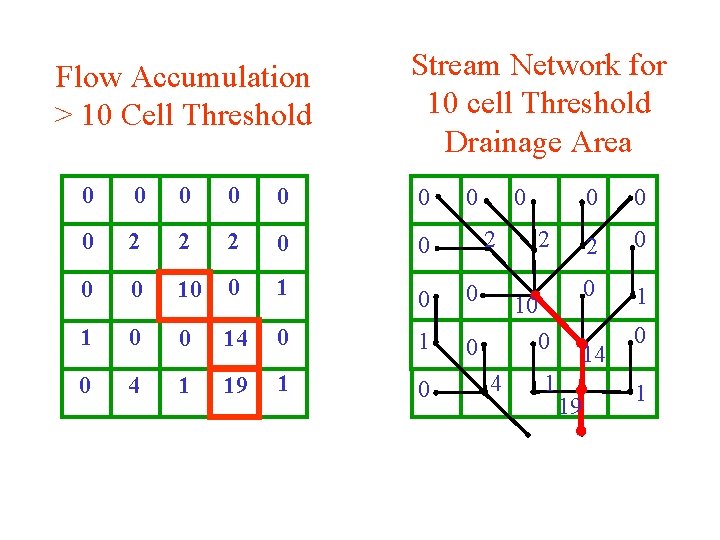 Flow Accumulation
> 10 Cell Threshold

| 0 | 0 | 0 | 0 | 0 |
|---|---|---|---|---|
| 0 | 2 | 2 | 2 | 0 |
| 0 | 0 | 10 | 0 | 1 |
| 1 | 0 | 0 | 14 | 0 |
| 0 | 4 | 1 | 19 | 1 |

Stream Network for
10 cell Threshold
Drainage Area

| 0 | 0 | 0 | 0 | 0 |
|---|---|---|---|---|
| 0 | 2 | 2 | 2 | 0 |
| 0 | 0 | 10 | 0 | 1 |
| 1 | 0 | 0 | 14 | 0 |
| 0 | 4 | 1 | 19 | 1 |